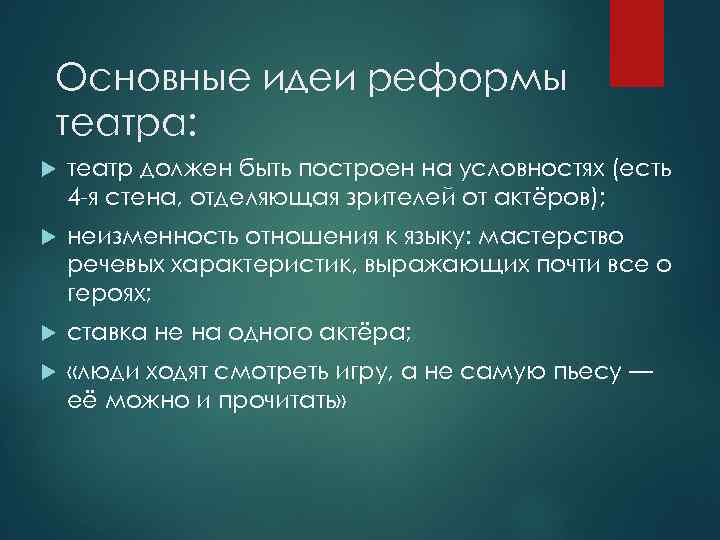 Основные идеи реформы театра:

театр должен быть построен на условностях (есть 4-я стена, отделяющая зрителей от актёров);

неизменность отношения к языку: мастерство речевых характеристик, выражающих почти все о героях;

ставка не на одного актёра;

«люди ходят смотреть игру, а не самую пьесу — её можно и прочитать»